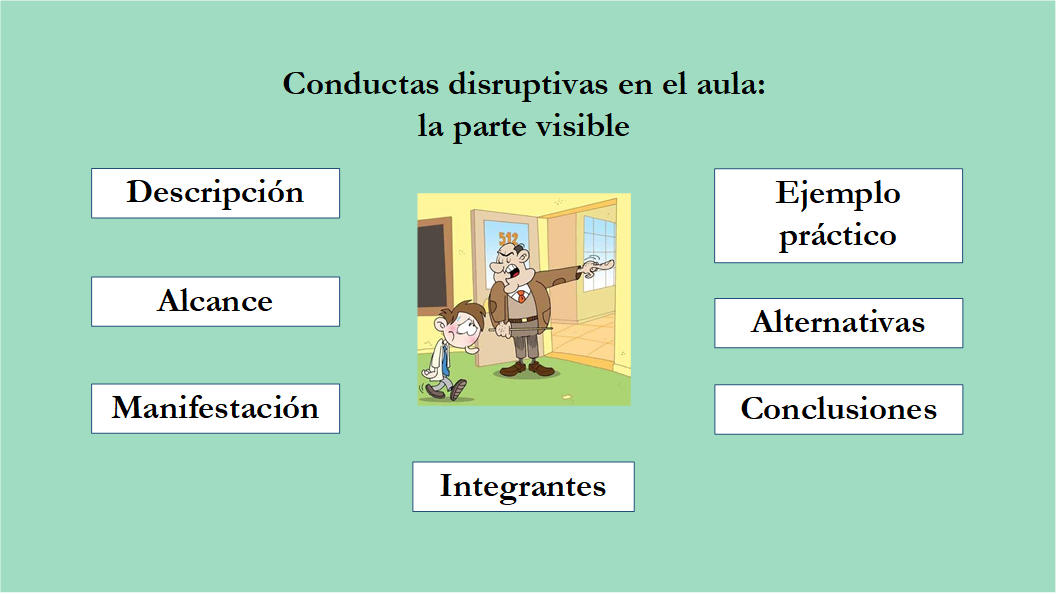 Conductas disruptivas en el aula:
la parte visible

Descripción

Alcance

Manifestación

512

Ejemplo práctico

Alternativas

Conclusiones

Integrantes